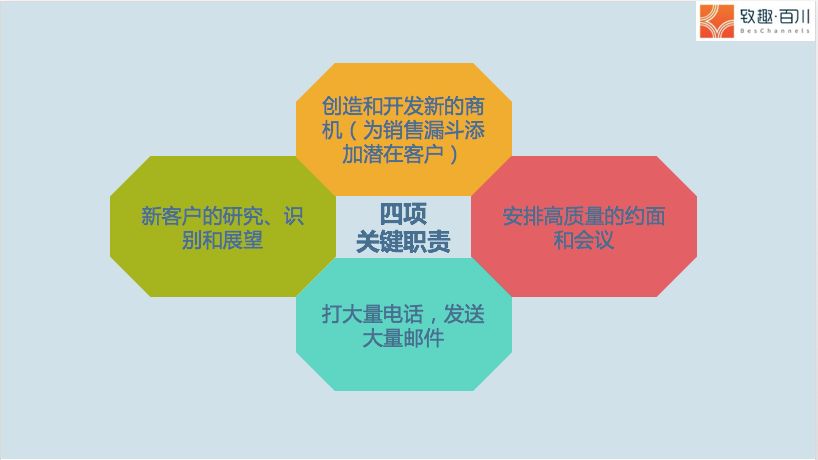 致趣·百川
BesChannels

创造和开发新的商机（为销售漏斗添加潜在客户）

新客户的研究、识别和展望

四项
关键职责

安排高质量的约面和会议

打大量电话，发送大量邮件